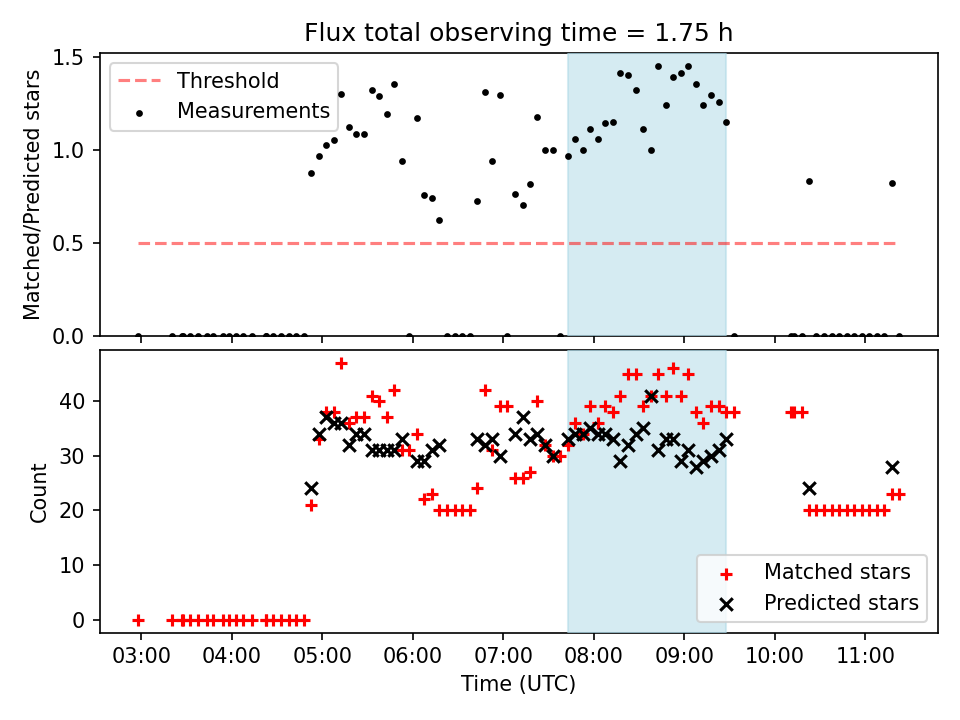 Flux total observing time = 1.75 h

Threshold
Measurements

Matched/Predicted stars

1.5
1.0
0.5
0.0

Count

40
30
20
10
0

Matched stars
Predicted stars

03:00 04:00 05:00 06:00 07:00 08:00 09:00 10:00 11:00

Time (UTC)